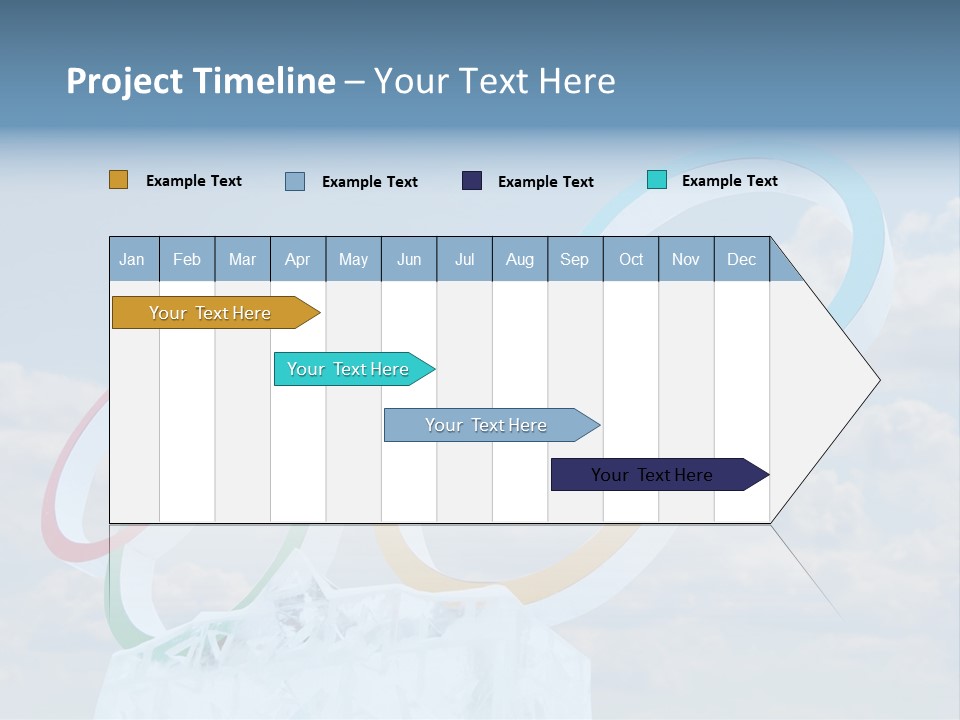 Project Timeline – Your Text Here

Example Text Example Text Example Text Example Text

| Jan | Feb | Mar | Apr | May | Jun | Jul | Aug | Sep | Oct | Nov | Dec |
|---|---|---|---|---|---|---|---|---|---|---|---|

Your Text Here

Your Text Here

Your Text Here

Your Text Here